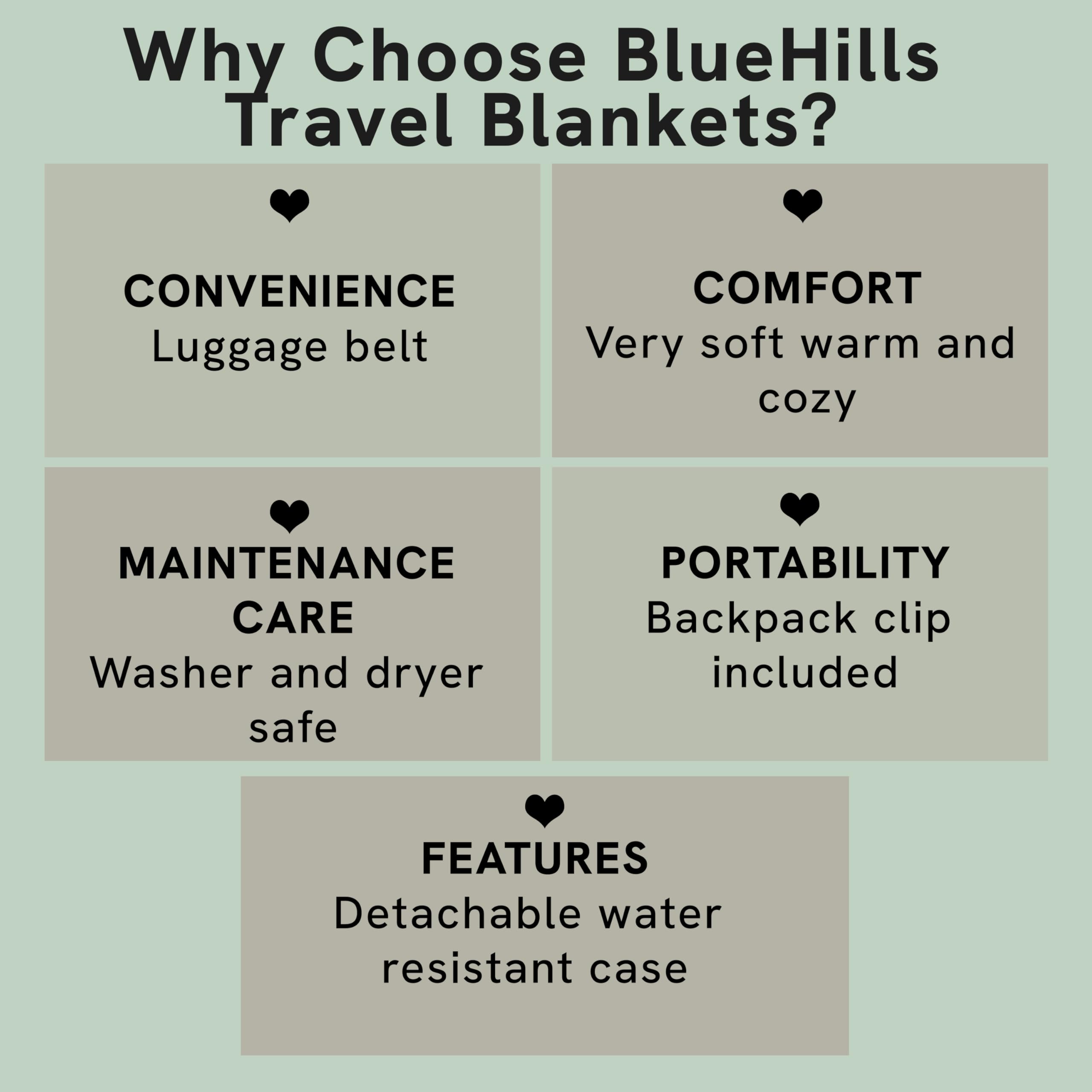 Why Choose BlueHills Travel Blankets?

❤

CONVENIENCE
Luggage belt

❤

COMFORT
Very soft warm and cozy

❤

MAINTENANCE CARE
Washer and dryer safe

❤

PORTABILITY
Backpack clip included

❤

FEATURES
Detachable water resistant case